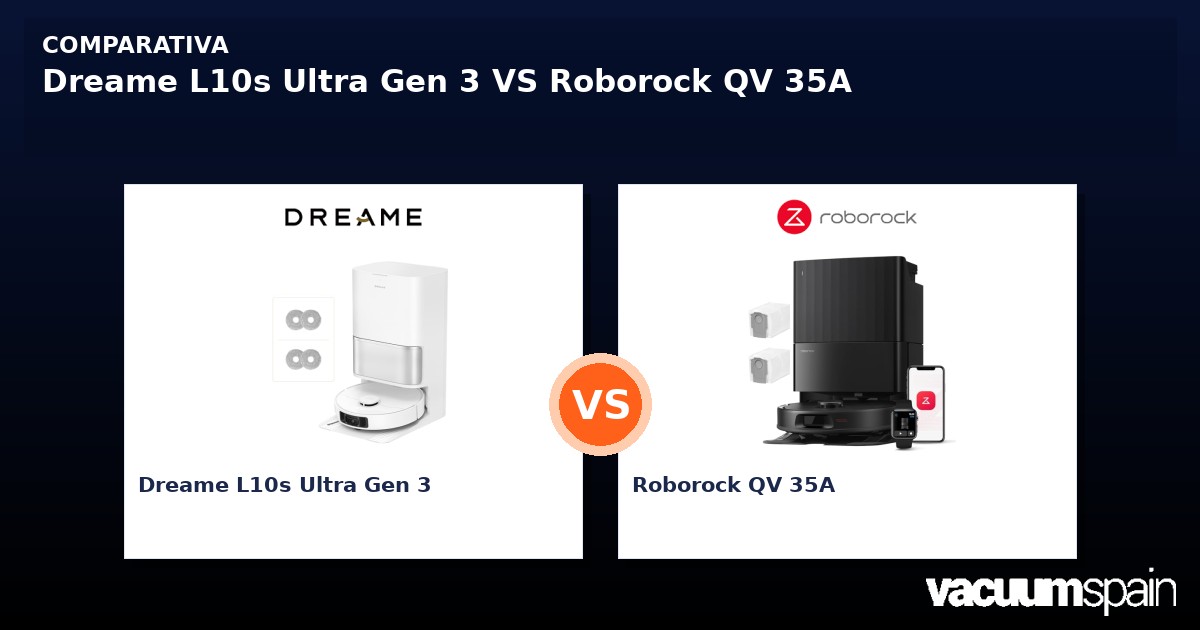 COMPARATIVA
Dreame L10s Ultra Gen 3 VS Roborock QV 35A

DREAME

Dreame L10s Ultra Gen 3

VS

roborock

Roborock QV 35A

vacuumspain